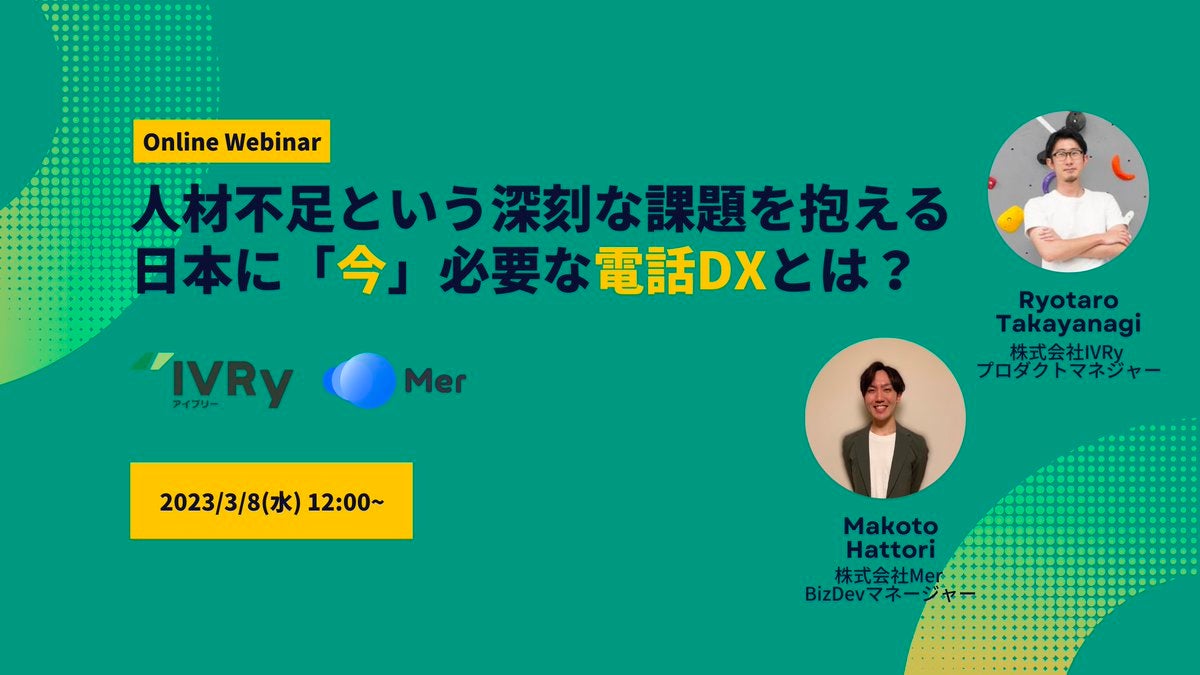 Online Webinar

人材不足という深刻な課題を抱える日本に「今」必要な電話DXとは？

IVRy
アイブリー

Mer

2023/3/8(水) 12:00~

Ryotaro Takayanagi
株式会社IVRy
プロダクトマネジャー

Makoto Hattori
株式会社Mer
BizDevマネージャー